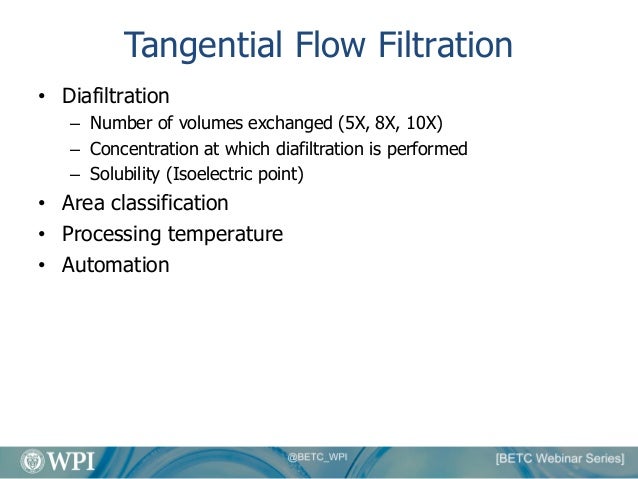 Tangential Flow Filtration

• Diafiltration
– Number of volumes exchanged (5X, 8X, 10X)
– Concentration at which diafiltration is performed
– Solubility (Isoelectric point)
• Area classification
• Processing temperature
• Automation

WPI
@BETC_WPI
[BETC Webinar Series]